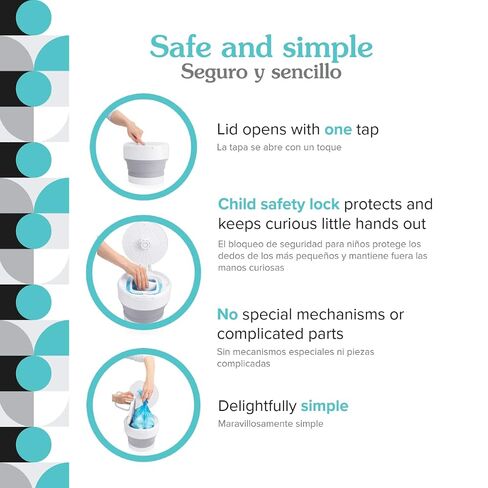 Safe and simple
Seguro y sencillo

Lid opens with one tap
La tapa se abre con un toque

Child safety lock protects and keeps curious little hands out
El bloqueo de seguridad para niños protege los dedos de los más pequeños y mantiene fuera las manos curiosas

No special mechanisms or complicated parts
Sin mecanismos especiales ni piezas complicadas

Delightfully simple
Maravillosamente simple